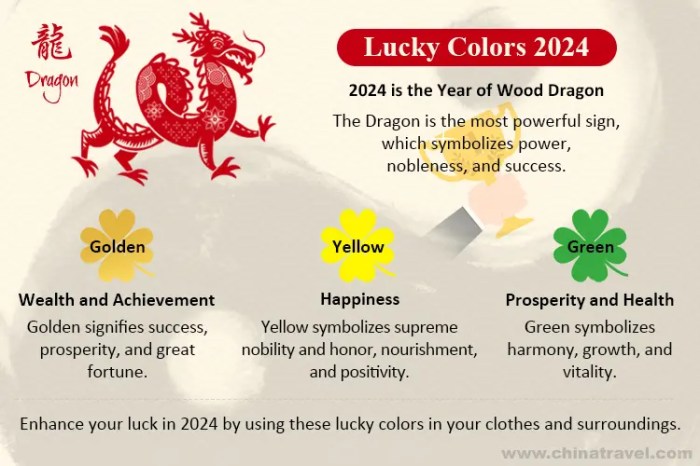 龍
Dragon

Lucky Colors 2024

2024 is the Year of Wood Dragon

The Dragon is the most powerful sign, which symbolizes power, nobleness, and success.

Golden

Wealth and Achievement

Golden signifies success, prosperity, and great fortune.

Yellow

Happiness

Yellow symbolizes supreme nobility and honor, nourishment, and positivity.

Green

Prosperity and Health

Green symbolizes harmony, growth, and vitality.

Enhance your luck in 2024 by using these lucky colors in your clothes and surroundings.

www.chinatravel.com